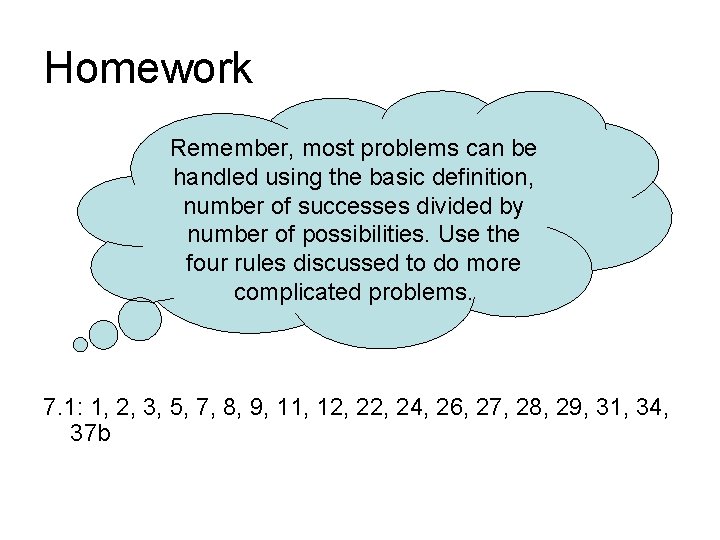 Homework

Remember, most problems can be handled using the basic definition, number of successes divided by number of possibilities. Use the four rules discussed to do more complicated problems.

7.1: 1, 2, 3, 5, 7, 8, 9, 11, 12, 22, 24, 26, 27, 28, 29, 31, 34, 37b